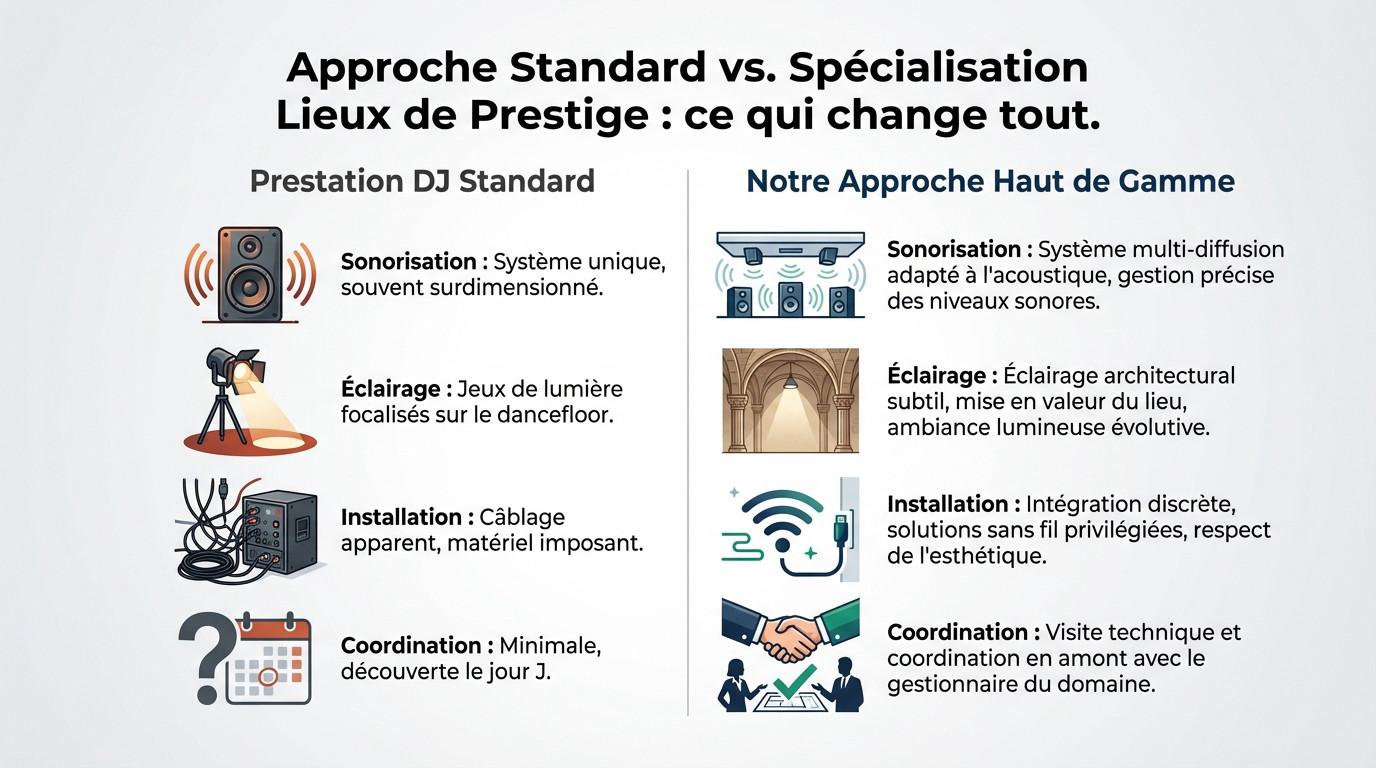 Approche Standard vs. Spécialisation Lieux de Prestige : ce qui change tout.

Prestation DJ Standard

Sonorisation : Système unique, souvent surdimensionné.

Éclairage : Jeux de lumière focalisés sur le dancefloor.

Installation : Câblage apparent, matériel imposant.

Coordination : Minimale, découverte le jour J.

Notre Approche Haut de Gamme

Sonorisation : Système multi-diffusion adapté à l'acoustique, gestion précise des niveaux sonores.

Éclairage : Éclairage architectural subtil, mise en valeur du lieu, ambiance lumineuse évolutive.

Installation : Intégration discrète, solutions sans fil privilégiées, respect de l'esthétique.

Coordination : Visite technique et coordination en amont avec le gestionnaire du domaine.